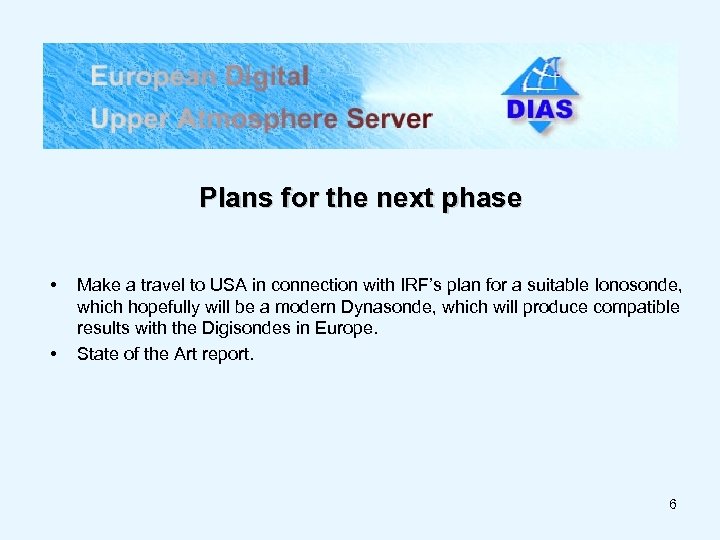 European Digital
Upper Atmosphere Server

DIAS

Plans for the next phase

• Make a travel to USA in connection with IRF's plan for a suitable Ionosonde, which hopefully will be a modern Dynasonde, which will produce compatible results with the Digisondes in Europe.
• State of the Art report.

6